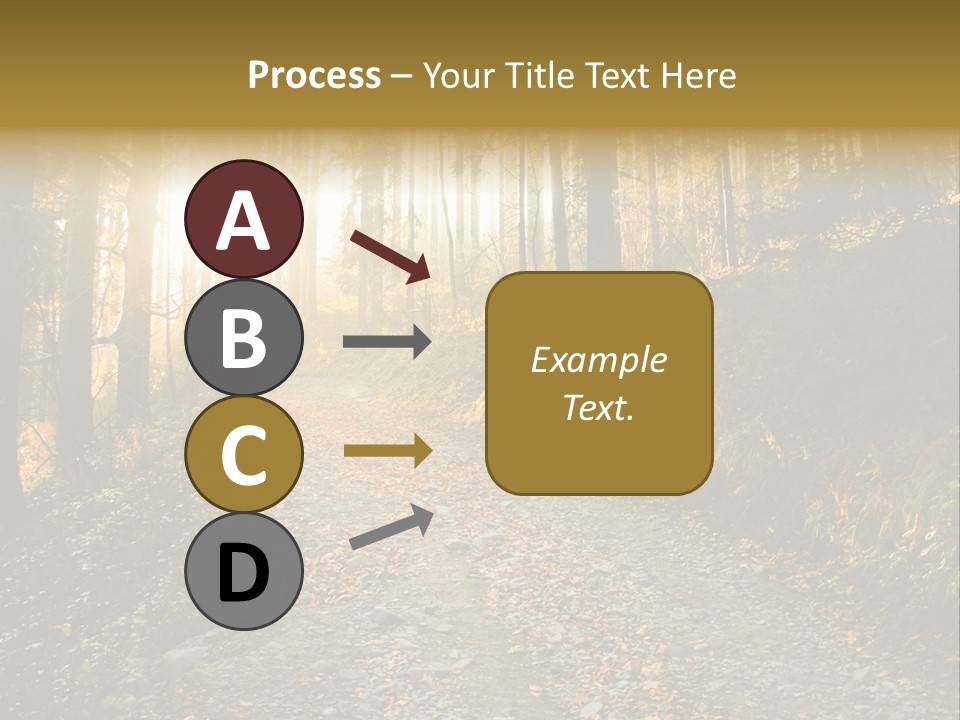 Process – Your Title Text Here

A

B

C

D

Example Text.